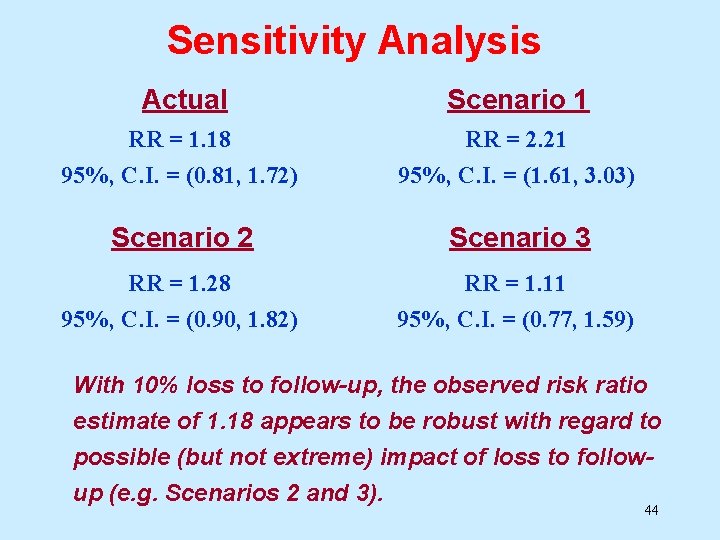 Sensitivity Analysis

Actual

RR = 1.18

95%, C.I. = (0.81, 1.72)

Scenario 1

RR = 2.21

95%, C.I. = (1.61, 3.03)

Scenario 2

RR = 1.28

95%, C.I. = (0.90, 1.82)

Scenario 3

RR = 1.11

95%, C.I. = (0.77, 1.59)

With 10% loss to follow-up, the observed risk ratio estimate of 1.18 appears to be robust with regard to possible (but not extreme) impact of loss to follow-up (e.g. Scenarios 2 and 3).

44